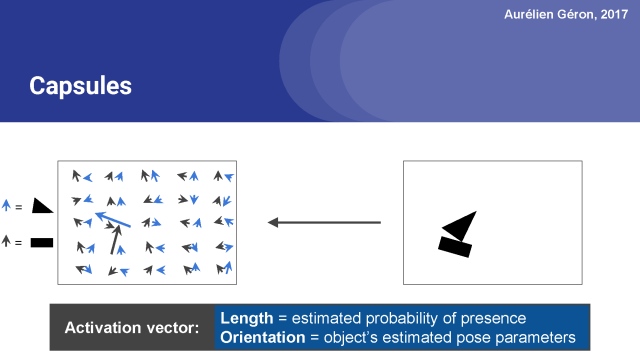 Aurélien Géron, 2017

Capsules

=

=

Activation vector:

Length = estimated probability of presence
Orientation = object's estimated pose parameters